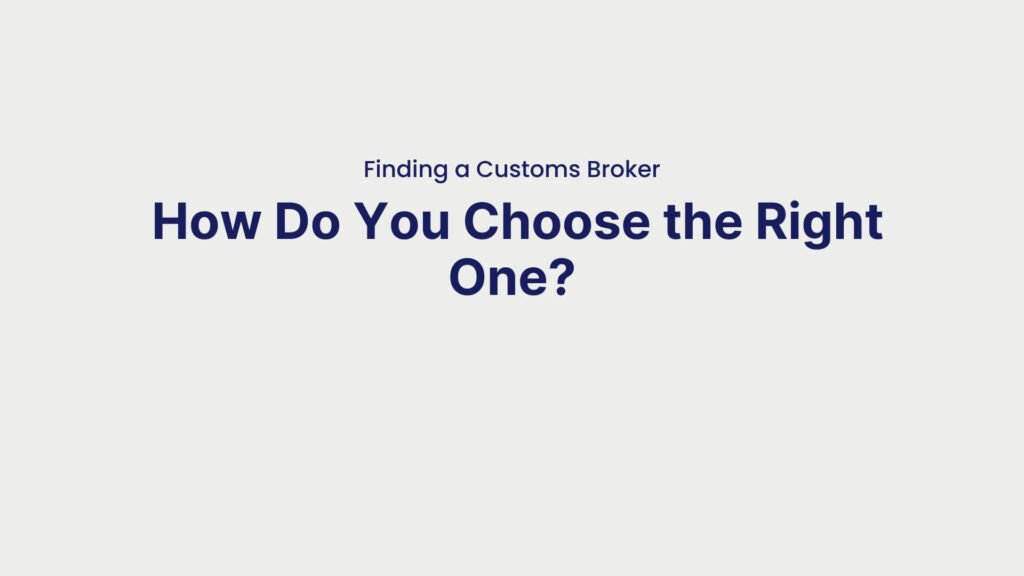 Finding a Customs Broker

How Do You Choose the Right One?